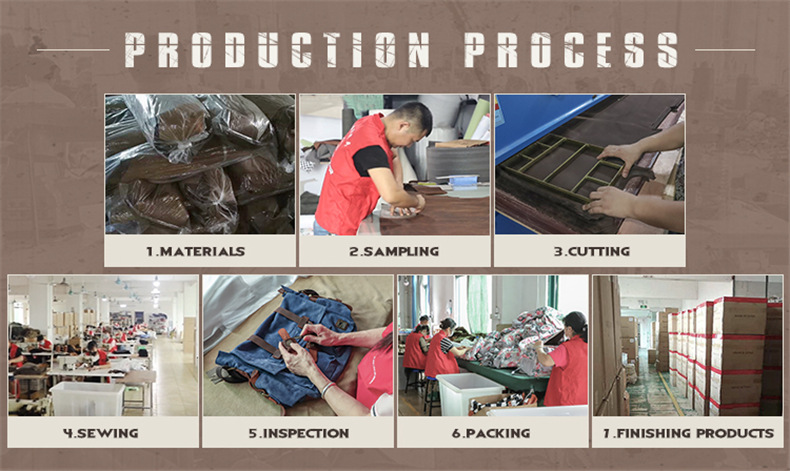 PRODUCTION PROCESS

1.MATERIALS

2.SAMPLING

3.CUTTING

4.SEWING

5.INSPECTION

6.PACKING

7.FINISHING PRODUCTS